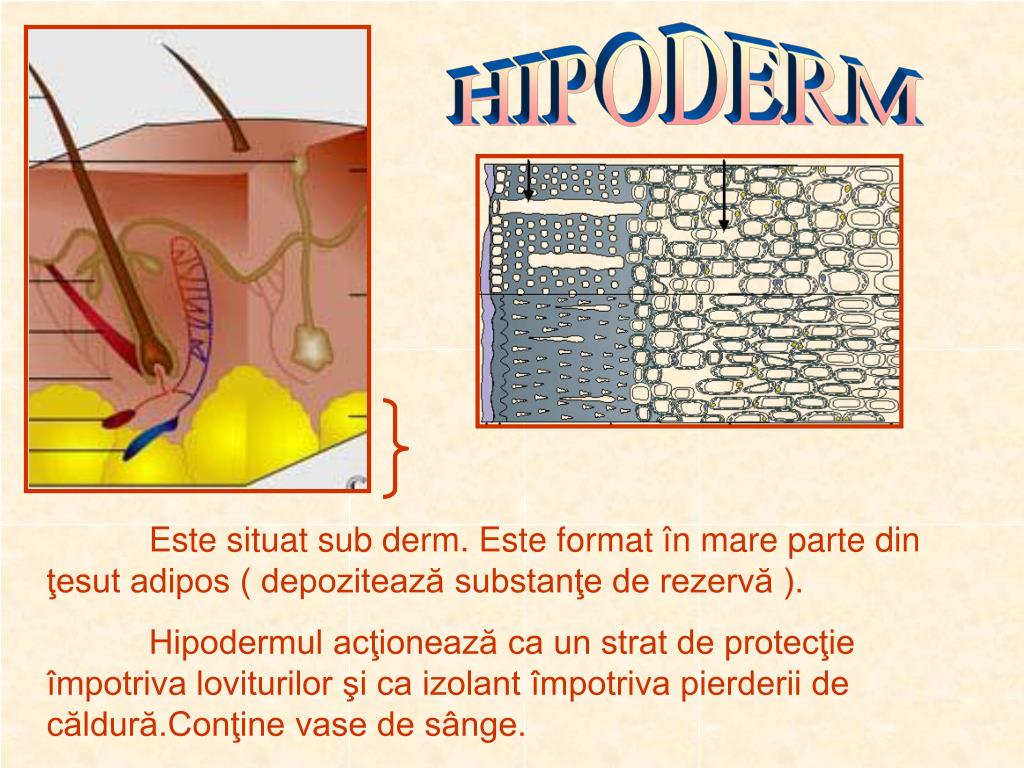 HIPODERM

Este situat sub derm. Este format în mare parte din ţesut adipos ( depozitează substanţe de rezervă ).

Hipodermul acţionează ca un strat de protecţie împotriva loviturilor şi ca izolant împotriva pierderii de căldură.Conţine vase de sânge.